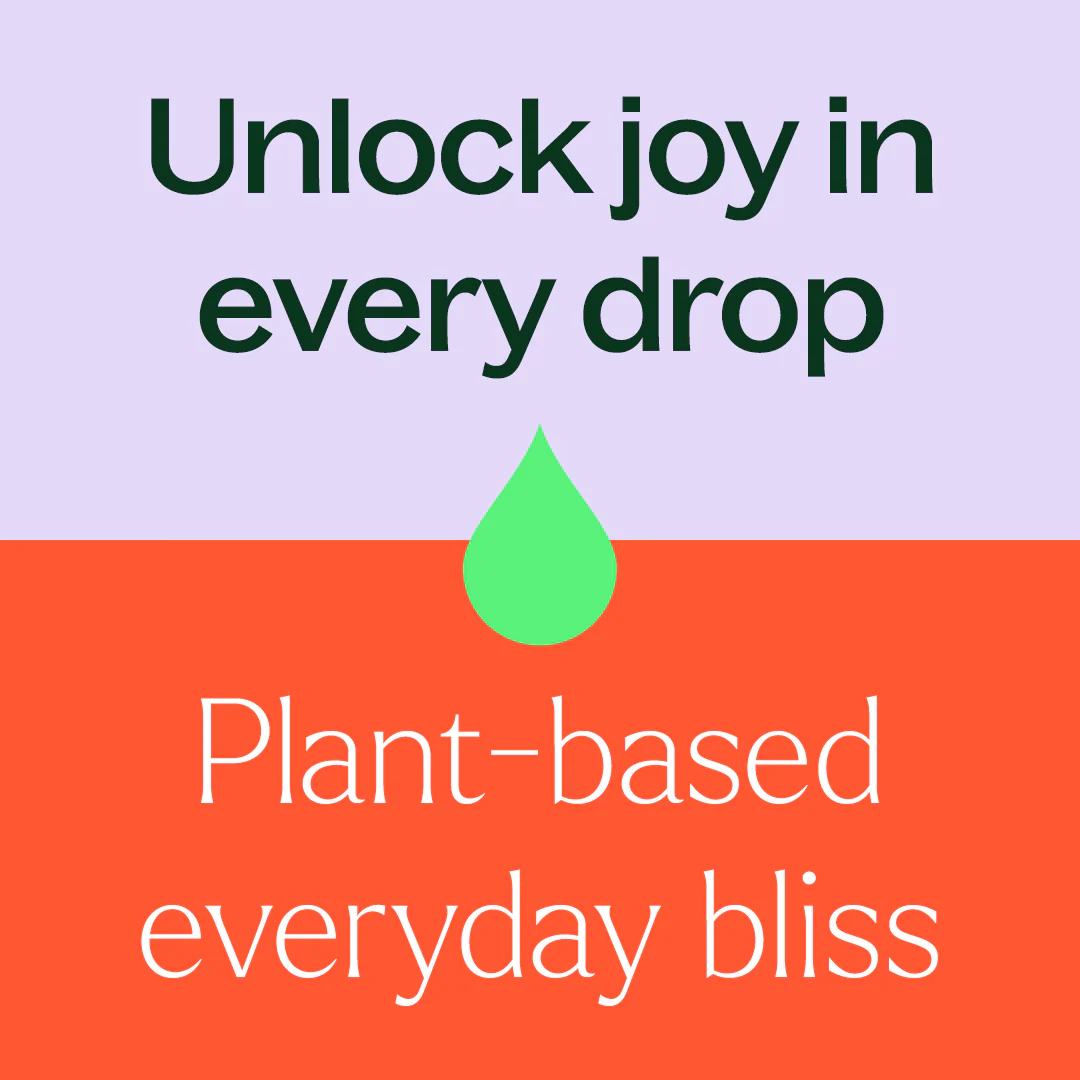 Unlock joy in every drop

Plant-based everyday bliss